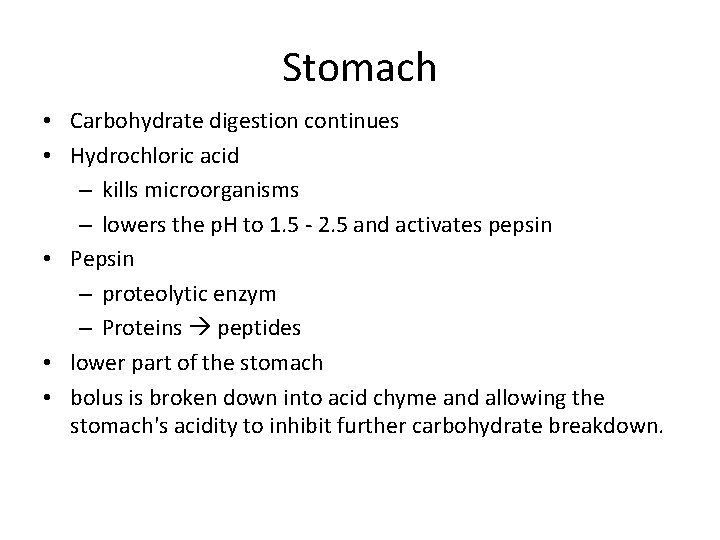 Stomach

• Carbohydrate digestion continues
• Hydrochloric acid
– kills microorganisms
– lowers the pH to 1.5 - 2.5 and activates pepsin
• Pepsin
– proteolytic enzym
– Proteins → peptides
• lower part of the stomach
• bolus is broken down into acid chyme and allowing the stomach's acidity to inhibit further carbohydrate breakdown.